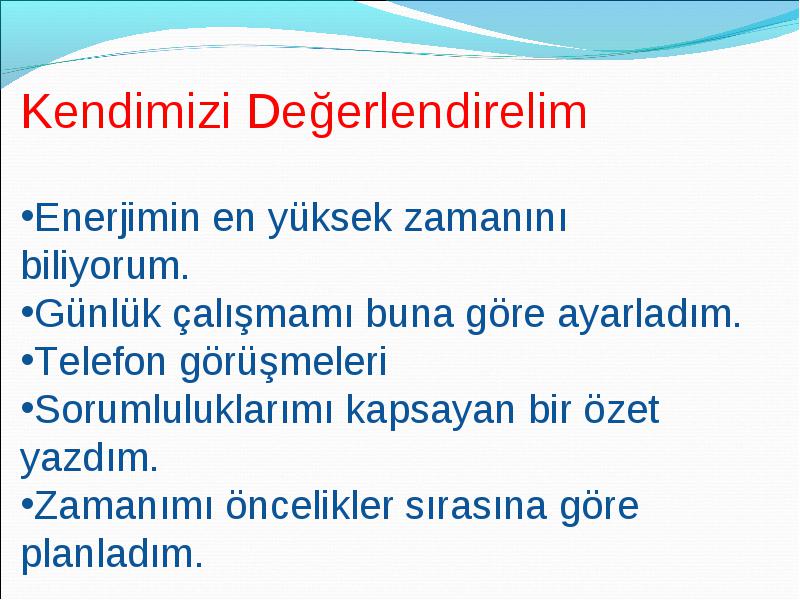 Kendimizi Değerlendirelim

•Enerjimin en yüksek zamanını biliyorum.
•Günlük çalışmamı buna göre ayarladım.
•Telefon görüşmeleri
•Sorumluluklarımı kapsayan bir özet yazdım.
•Zamanımı öncelikler sırasına göre planladım.